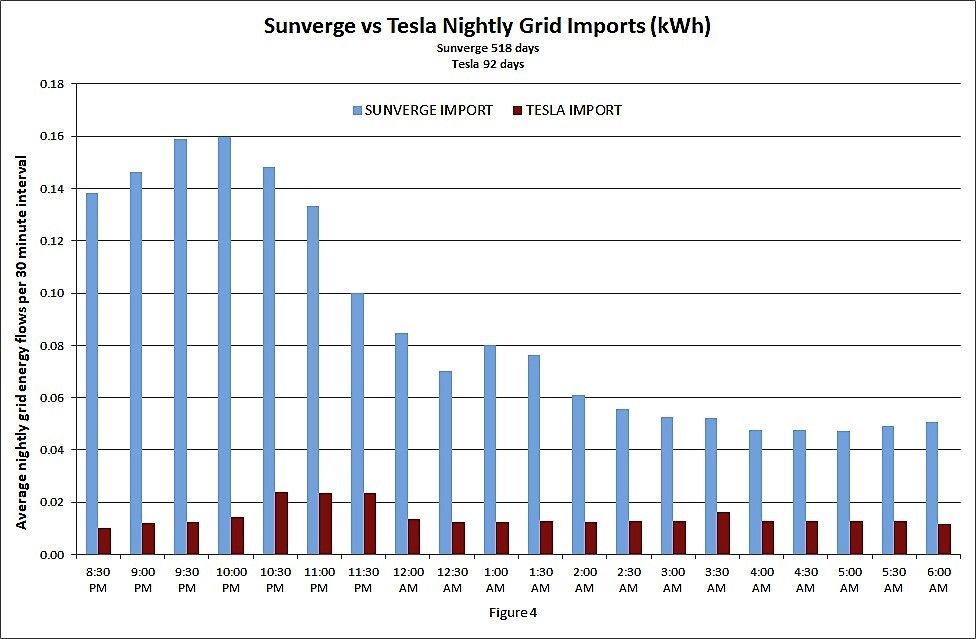 Sunverge vs Tesla Nightly Grid Imports (kWh)
Sunverge 518 days
Tesla 92 days

SUNVERGE IMPORT
TESLA IMPORT

Average nightly grid energy flows per 30 minute interval

0.18
0.16
0.14
0.12
0.10
0.08
0.06
0.04
0.02
0.00

8:30 PM
9:00 PM
9:30 PM
10:00 PM
10:30 PM
11:00 PM
11:30 PM
12:00 AM
12:30 AM
1:00 AM
1:30 AM
2:00 AM
2:30 AM
3:00 AM
3:30 AM
4:00 AM
4:30 AM
5:00 AM
5:30 AM
6:00 AM

Figure 4